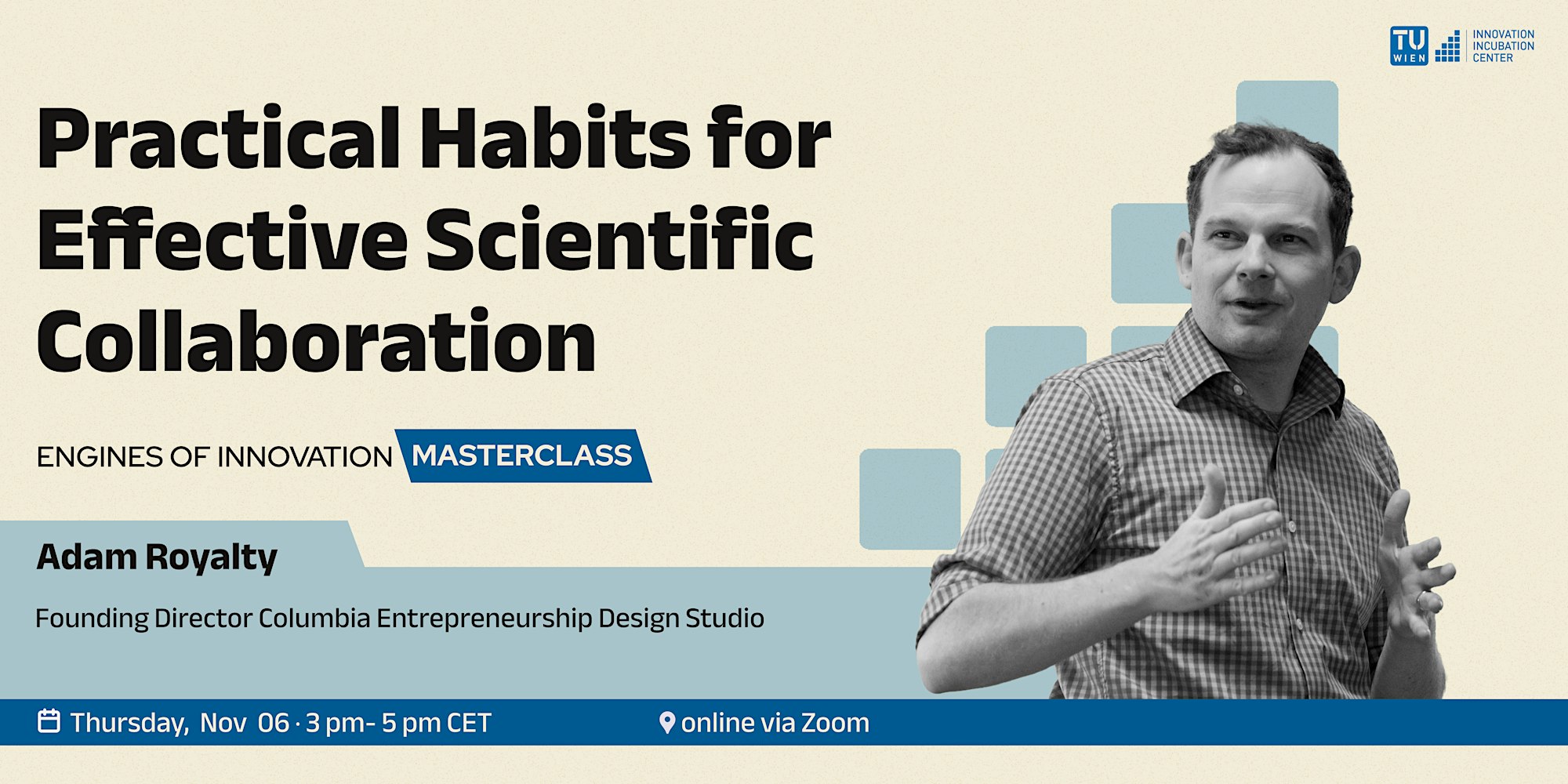 TU WIEN INNOVATION INCUBATION CENTER

Practical Habits for Effective Scientific Collaboration

ENGINES OF INNOVATION MASTERCLASS

Adam Royalty

Founding Director Columbia Entrepreneurship Design Studio

Thursday, Nov 06 · 3 pm- 5 pm CET

online via Zoom